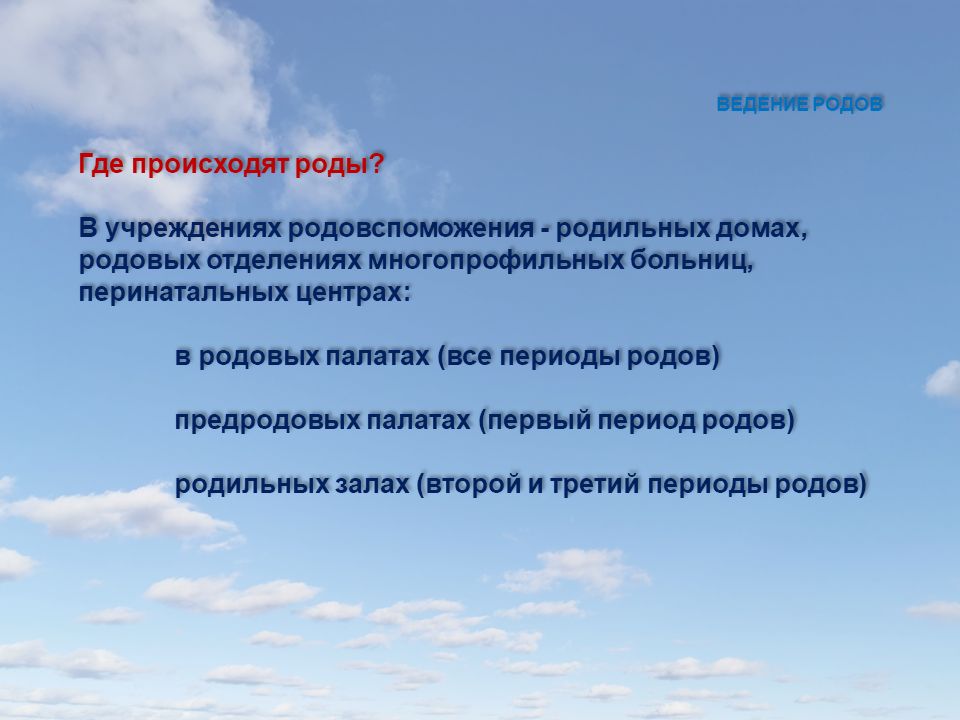 ВЕДЕНИЕ РОДОВ

Где происходят роды?

В учреждениях родовспоможения - родильных домах, родовых отделениях многопрофильных больниц, перинатальных центрах:

в родовых палатах (все периоды родов)

предродовых палатах (первый период родов)

родильных залах (второй и третий периоды родов)